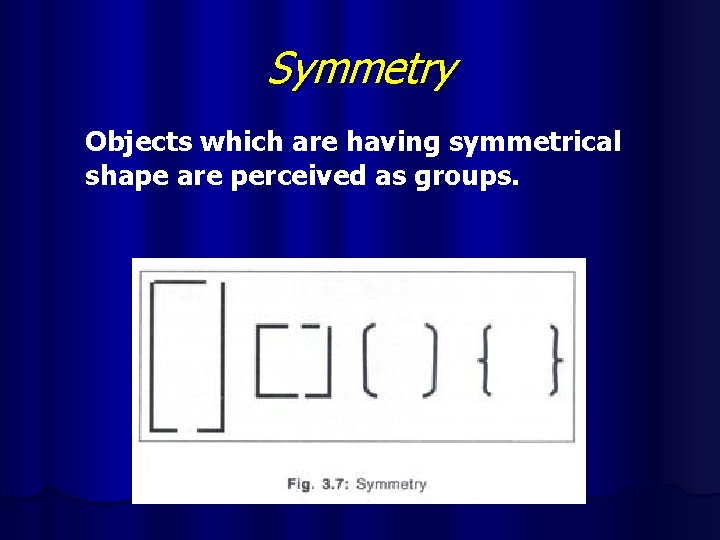 Symmetry

Objects which are having symmetrical shape are perceived as groups.

[ ] [ ] ( ) { }

Fig. 3.7: Symmetry